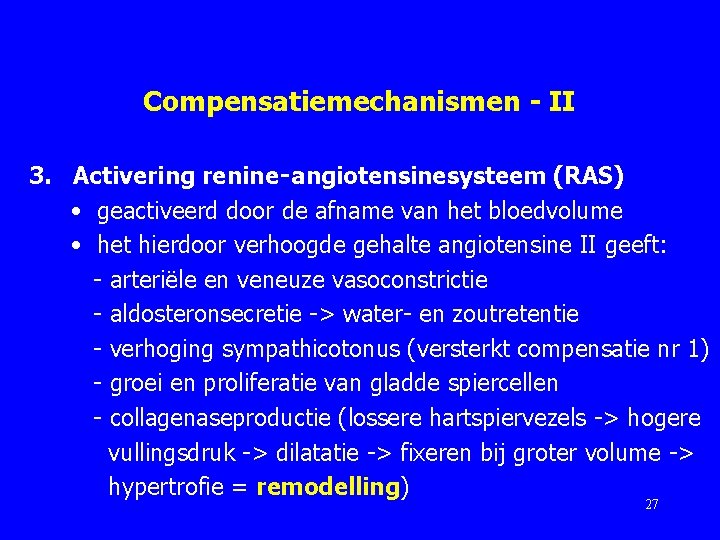 Compensatiemechanismen - II

3. Activering renine-angiotensinesysteem (RAS)

• geactiveerd door de afname van het bloedvolume

• het hierdoor verhoogde gehalte angiotensine II geeft:

- arteriële en veneuze vasoconstrictie

- aldosteronsecretie -> water- en zoutretentie

- verhoging sympathicotonus (versterkt compensatie nr 1)

- groei en proliferatie van gladde spiercellen

- collagenaseproductie (lossere hartspiervezels -> hogere vullingsdruk -> dilatatie -> fixeren bij groter volume -> hypertrofie = remodelling)

27